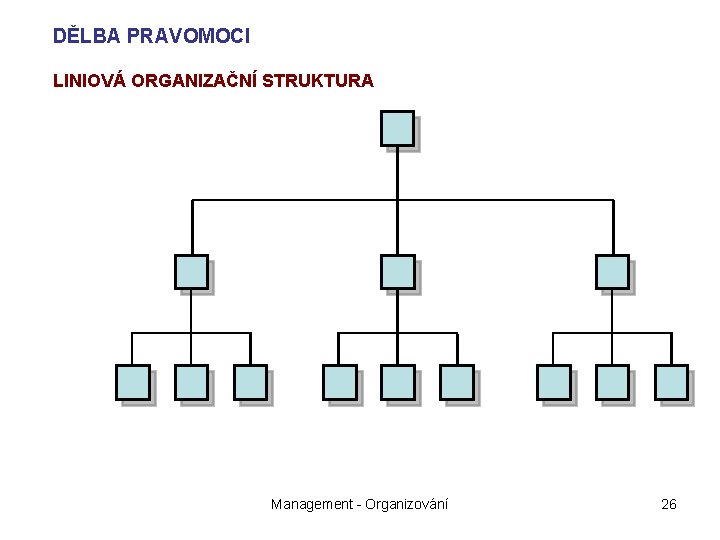 DĚLBA PRAVOMOCI

LINIOVÁ ORGANIZAČNÍ STRUKTURA

Management - Organizování

26